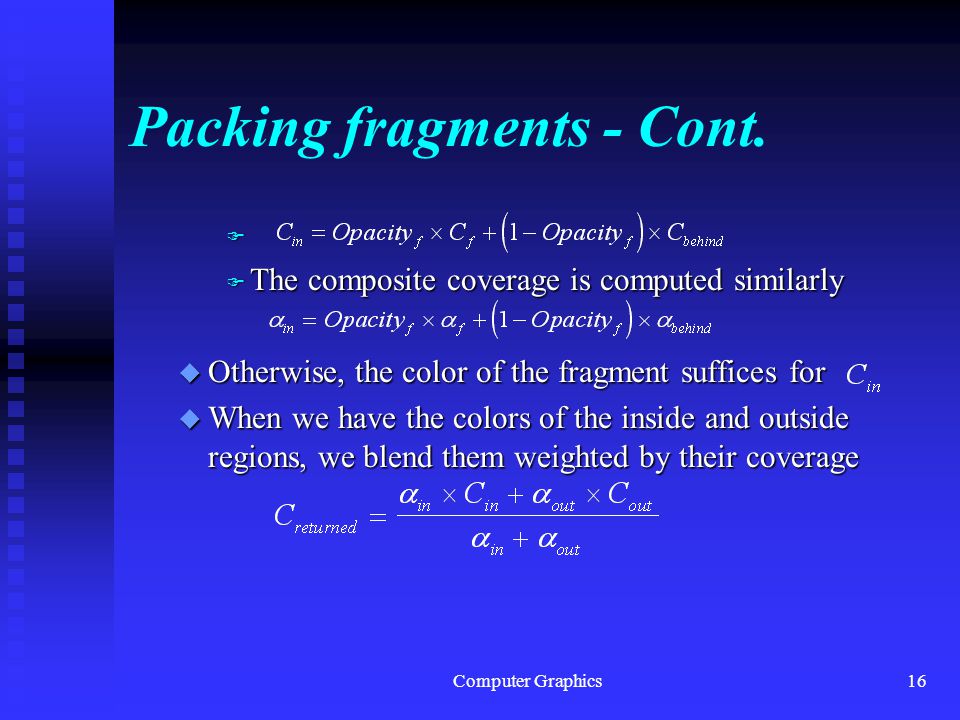 Packing fragments - Cont.

$C_{in} = Opacity_f \times C_f + \left(1 - Opacity_f\right) \times C_{behind}$

The composite coverage is computed similarly

$\alpha_{in} = Opacity_f \times \alpha_f + \left(1 - Opacity_f\right) \times \alpha_{behind}$

Otherwise, the color of the fragment suffices for $C_{in}$

When we have the colors of the inside and outside regions, we blend them weighted by their coverage

$C_{returned} = \frac{\alpha_{in} \times C_{in} + \alpha_{out} \times C_{out}}{\alpha_{in} + \alpha_{out}}$

Computer Graphics

16